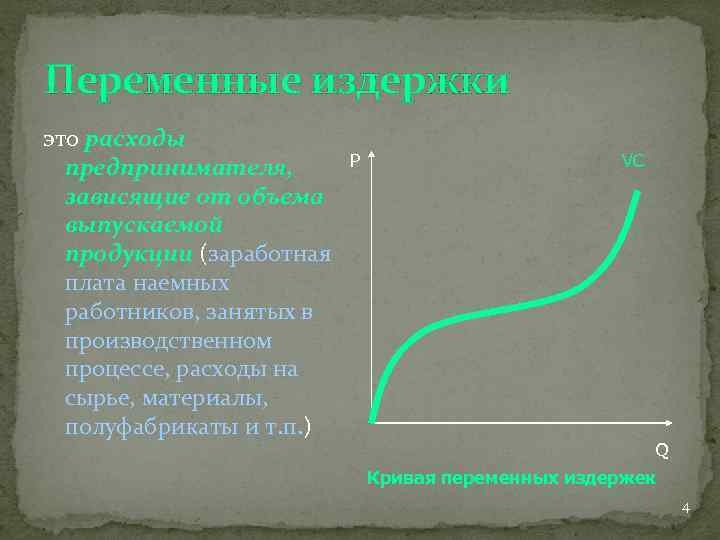 Переменные издержки

это расходы предпринимателя, зависящие от объема выпускаемой продукции (заработная плата наемных работников, занятых в производственном процессе, расходы на сырье, материалы, полуфабрикаты и т.п.)

P

VC

Q

Кривая переменных издержек

4